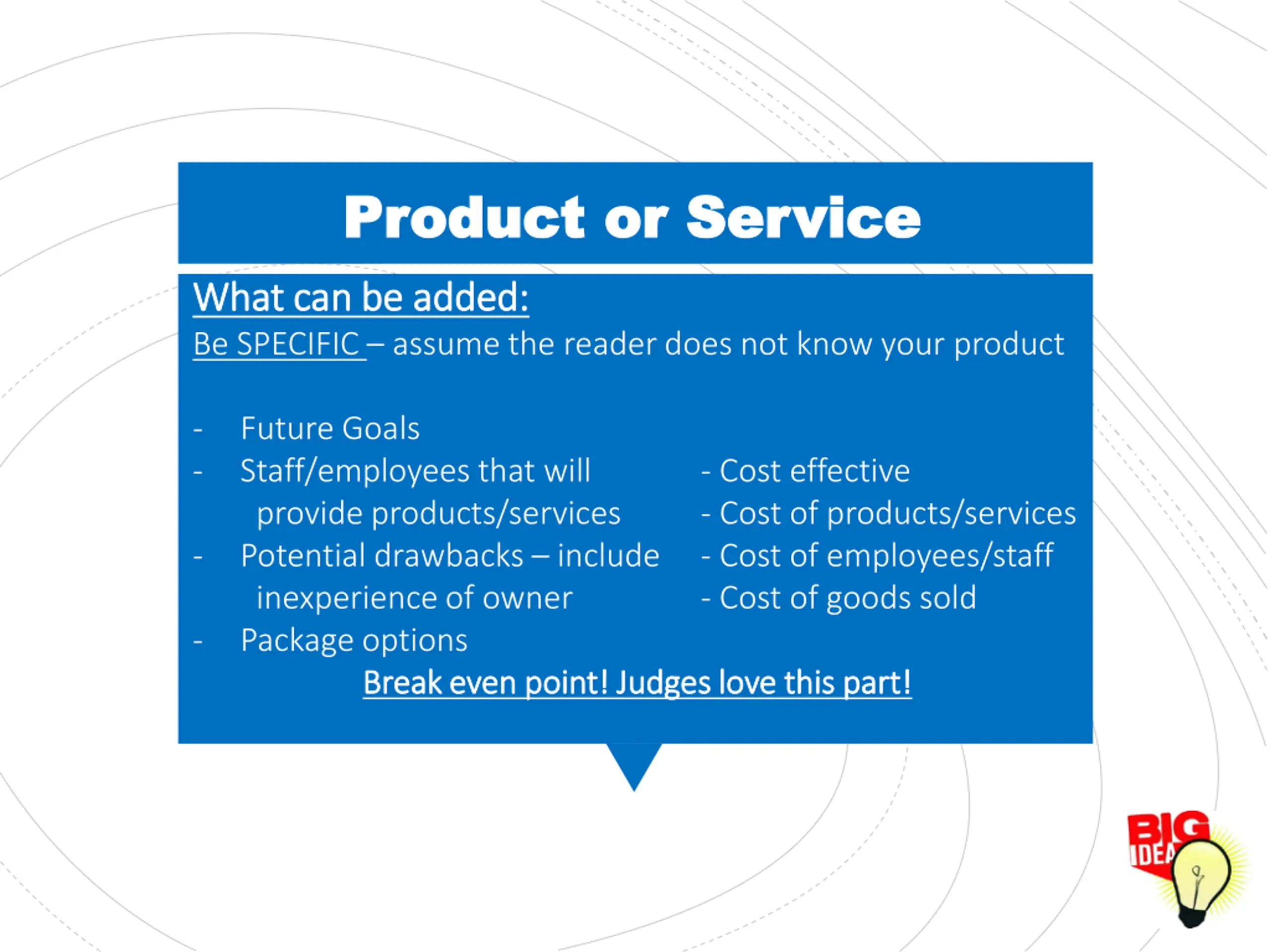 Product or Service

What can be added:
Be SPECIFIC – assume the reader does not know your product

- Future Goals
- Staff/employees that will provide products/services
- Potential drawbacks – include inexperience of owner
- Package options

- Cost effective
- Cost of products/services
- Cost of employees/staff
- Cost of goods sold

Break even point! Judges love this part!

BIG IDEA